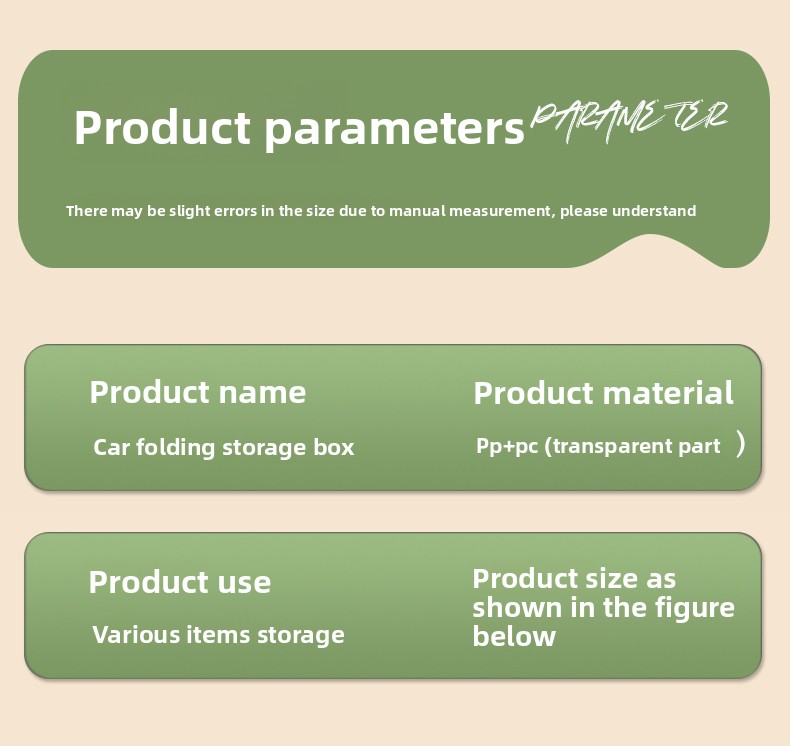 Product parameters PARAMETER

There may be slight errors in the size due to manual measurement, please understand

Product name

Car folding storage box

Product material

Pp+pc (transparent part )

Product use

Various items storage

Product size as shown in the figure below